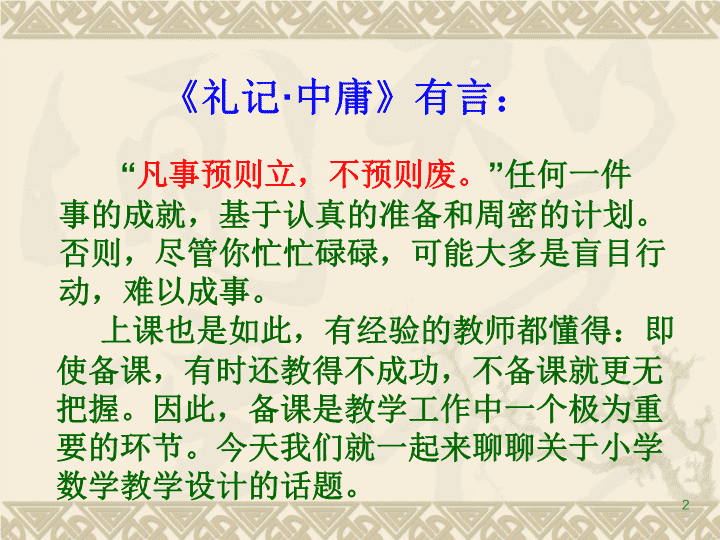 《礼记·中庸》有言：

“凡事预则立，不预则废。”任何一件事的成就，基于认真的准备和周密的计划。否则，尽管你忙忙碌碌，可能大多是盲目行动，难以成事。

上课也是如此，有经验的教师都懂得：即使备课，有时还教得不成功，不备课就更无把握。因此，备课是教学工作中一个极为重要的环节。今天我们就一起来聊聊关于小学数学教学设计的话题。

2